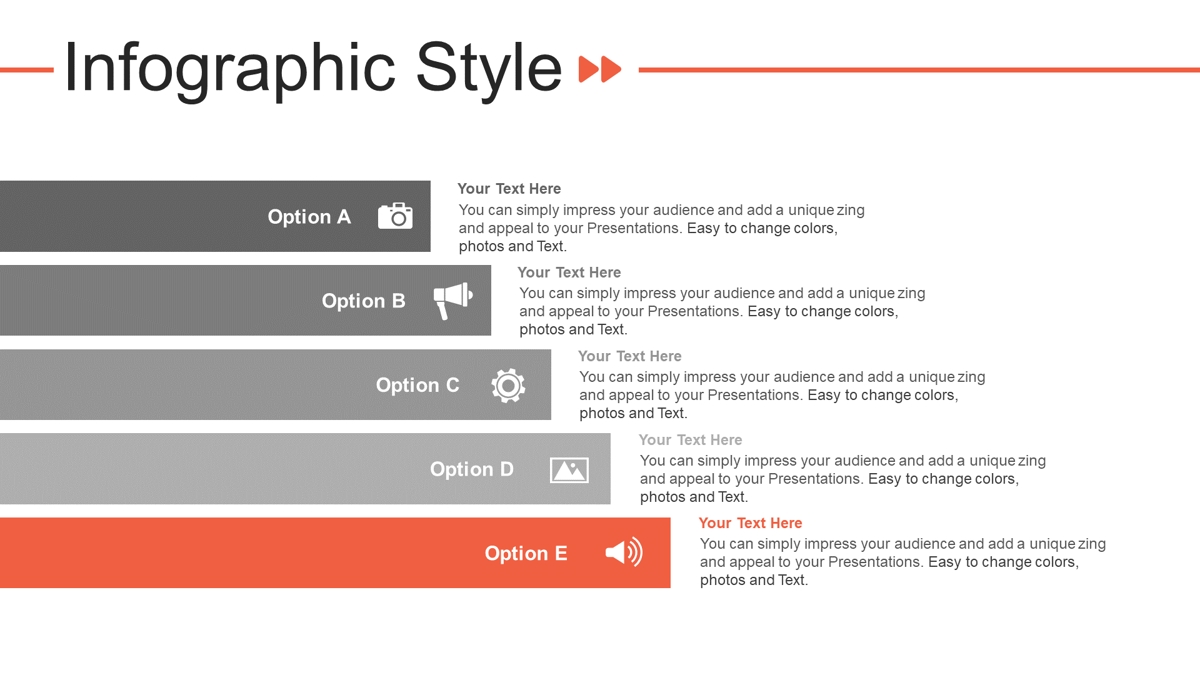 Infographic Style

Option A

Your Text Here
You can simply impress your audience and add a unique zing and appeal to your Presentations. Easy to change colors, photos and Text.

Option B

Your Text Here
You can simply impress your audience and add a unique zing and appeal to your Presentations. Easy to change colors, photos and Text.

Option C

Your Text Here
You can simply impress your audience and add a unique zing and appeal to your Presentations. Easy to change colors, photos and Text.

Option D

Your Text Here
You can simply impress your audience and add a unique zing and appeal to your Presentations. Easy to change colors, photos and Text.

Option E

Your Text Here
You can simply impress your audience and add a unique zing and appeal to your Presentations. Easy to change colors, photos and Text.